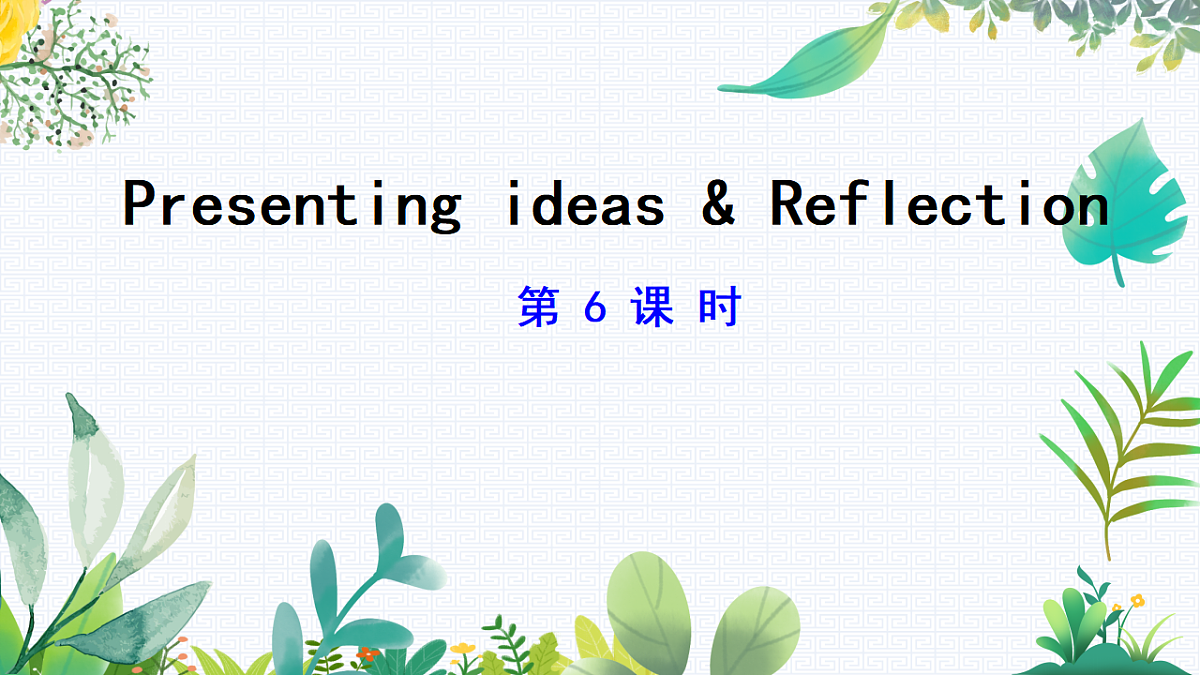 Presenting ideas & Reflection

第 6 课 时